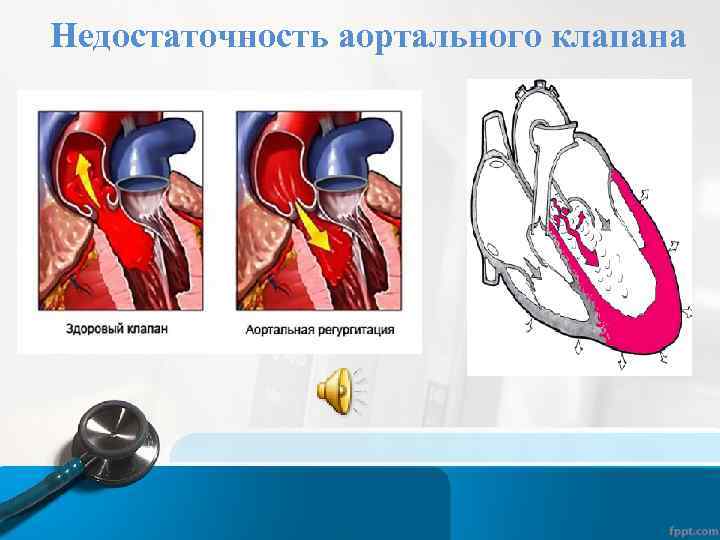 Недостаточность аортального клапана

Здоровый клапан

Аортальная регургитация

fppt.com